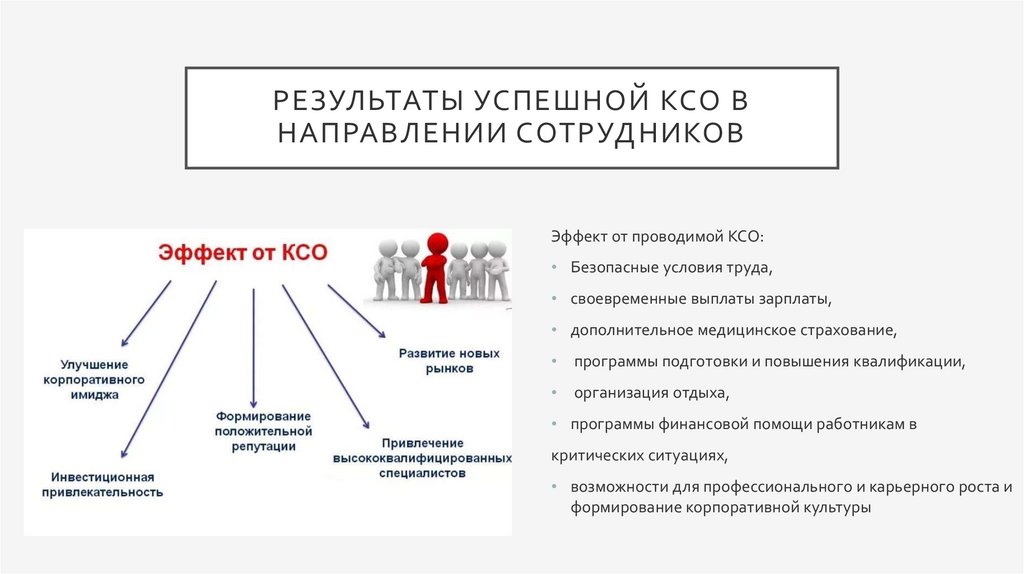 РЕЗУЛЬТАТЫ УСПЕШНОЙ КСО В НАПРАВЛЕНИИ СОТРУДНИКОВ

Эффект от КСО

Улучшение корпоративного имиджа

Инвестиционная привлекательность

Формирование положительной репутации

Привлечение высококвалифицированных специалистов

Развитие новых рынков

Эффект от проводимой КСО:

• Безопасные условия труда,

• своевременные выплаты зарплаты,

• дополнительное медицинское страхование,

• программы подготовки и повышения квалификации,

• организация отдыха,

• программы финансовой помощи работникам в критических ситуациях,

• возможности для профессионального и карьерного роста и формирование корпоративной культуры